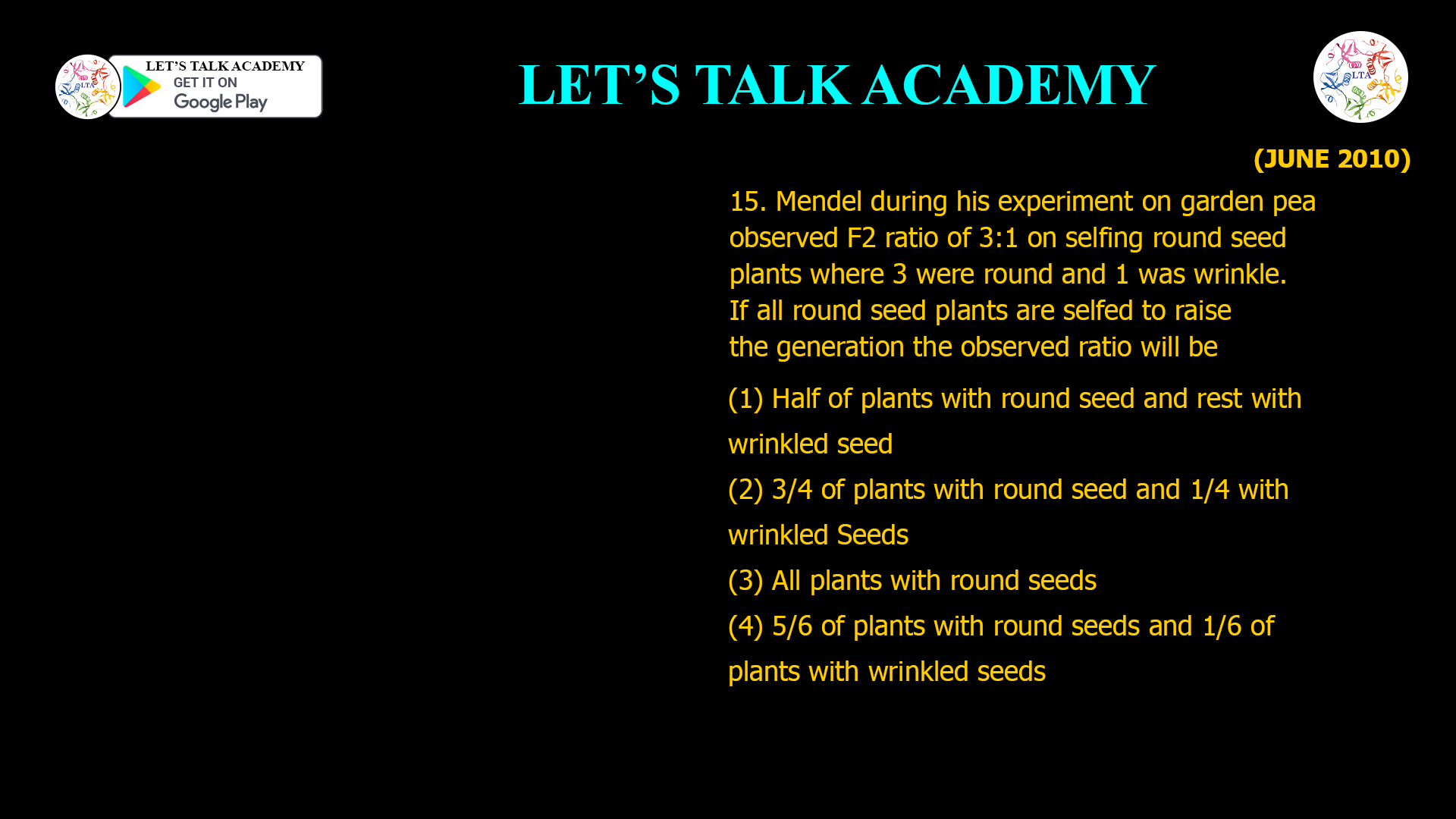 LTA

LET'S TALK ACADEMY
GET IT ON
Google Play

LET'S TALK ACADEMY

LTA

(JUNE 2010)

15. Mendel during his experiment on garden pea observed F2 ratio of 3:1 on selfing round seed plants where 3 were round and 1 was wrinkle. If all round seed plants are selfed to raise the generation the observed ratio will be

(1) Half of plants with round seed and rest with wrinkled seed

(2) 3/4 of plants with round seed and 1/4 with wrinkled Seeds

(3) All plants with round seeds

(4) 5/6 of plants with round seeds and 1/6 of plants with wrinkled seeds